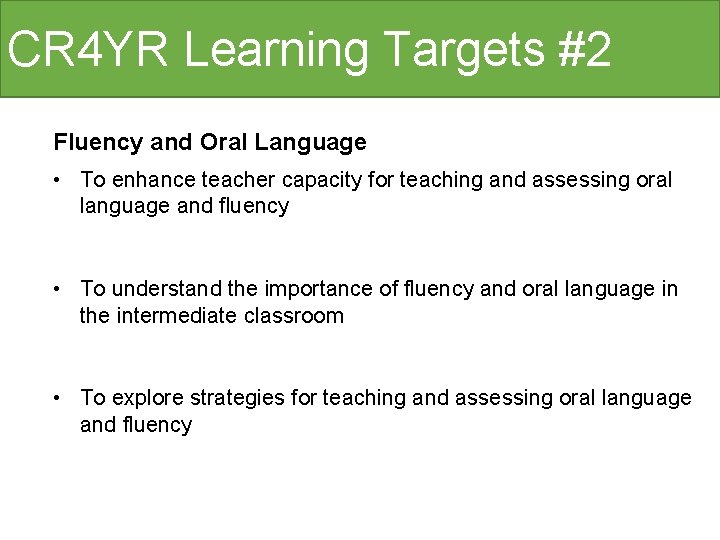 CR4YR Learning Targets #2

Fluency and Oral Language

• To enhance teacher capacity for teaching and assessing oral language and fluency

• To understand the importance of fluency and oral language in the intermediate classroom

• To explore strategies for teaching and assessing oral language and fluency